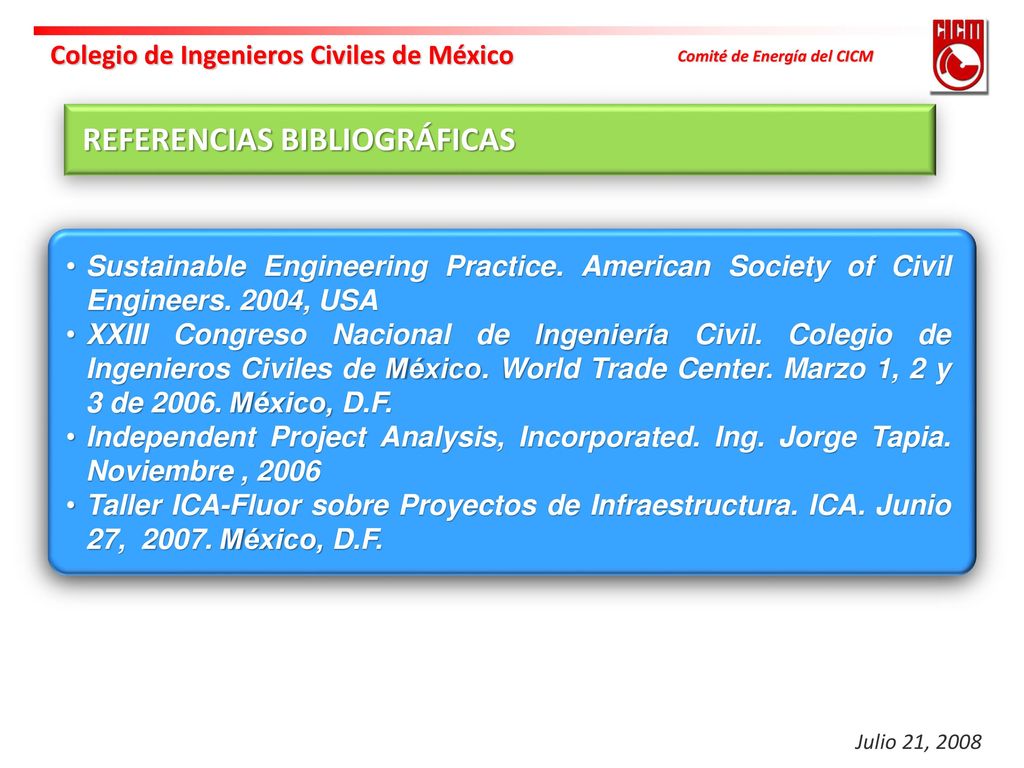 Colegio de Ingenieros Civiles de México

Comité de Energía del CICM

CICM

REFERENCIAS BIBLIOGRÁFICAS

• Sustainable Engineering Practice. American Society of Civil Engineers. 2004, USA
• XXIII Congreso Nacional de Ingeniería Civil. Colegio de Ingenieros Civiles de México. World Trade Center. Marzo 1, 2 y 3 de 2006. México, D.F.
• Independent Project Analysis, Incorporated. Ing. Jorge Tapia. Noviembre , 2006
• Taller ICA-Fluor sobre Proyectos de Infraestructura. ICA. Junio 27, 2007. México, D.F.

Julio 21, 2008